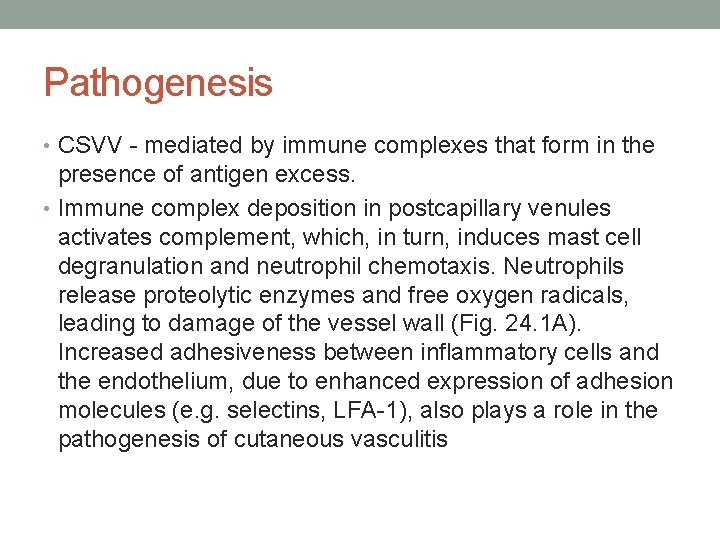 Pathogenesis

• CSVV - mediated by immune complexes that form in the presence of antigen excess.

• Immune complex deposition in postcapillary venules activates complement, which, in turn, induces mast cell degranulation and neutrophil chemotaxis. Neutrophils release proteolytic enzymes and free oxygen radicals, leading to damage of the vessel wall (Fig. 24.1A). Increased adhesiveness between inflammatory cells and the endothelium, due to enhanced expression of adhesion molecules (e.g. selectins, LFA-1), also plays a role in the pathogenesis of cutaneous vasculitis